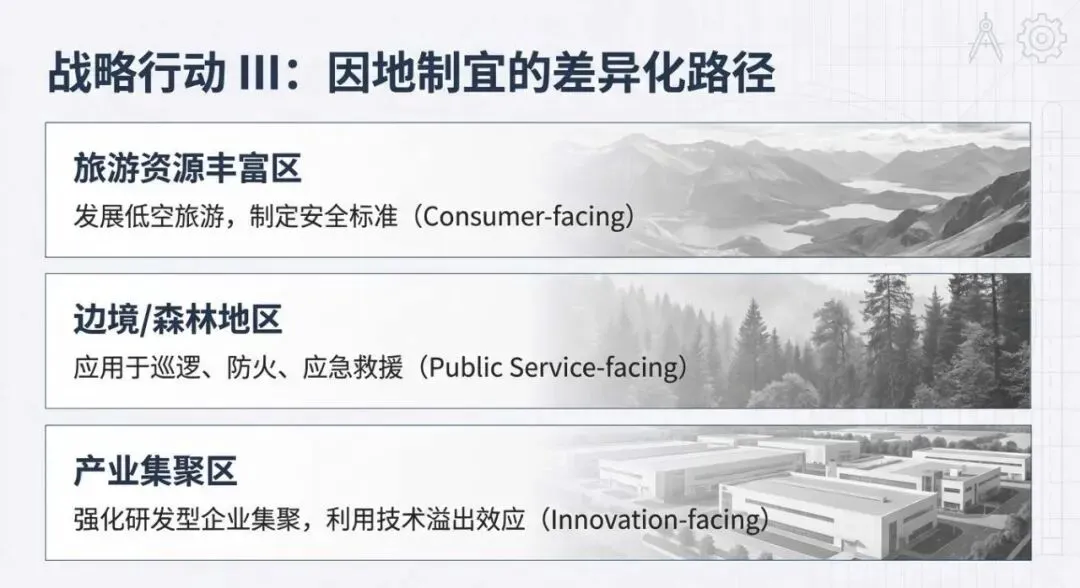 战略行动 III：因地制宜的差异化路径

旅游资源丰富区
发展低空旅游，制定安全标准（Consumer-facing）

边境/森林地区
应用于巡逻、防火、应急救援（Public Service-facing）

产业集聚区
强化研发型企业集聚，利用技术溢出效应（Innovation-facing）